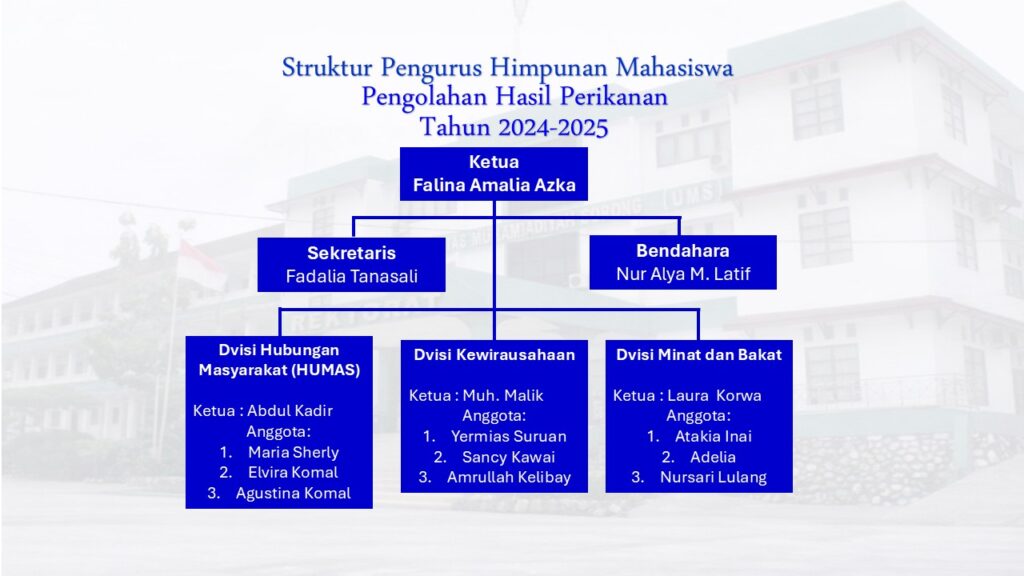 Struktur Pengurus Himpunan Mahasiswa
Pengolahan Hasil Perikanan
Tahun 2024-2025

Ketua
Falina Amalia Azka

Sekretaris
Fadalia Tanasali

Bendahara
Nur Alya M. Latif

Dvisi Hubungan Masyarakat (HUMAS)

Ketua : Abdul Kadir
Anggota:
1. Maria Sherly
2. Elvira Komal
3. Agustina Komal

Dvisi Kewirausahaan

Ketua : Muh. Malik
Anggota:
1. Yermias Suruan
2. Sancy Kawai
3. Amrullah Kelibay

Dvisi Minat dan Bakat

Ketua : Laura Korwa
Anggota:
1. Atakia Inai
2. Adelia
3. Nursari Lulang